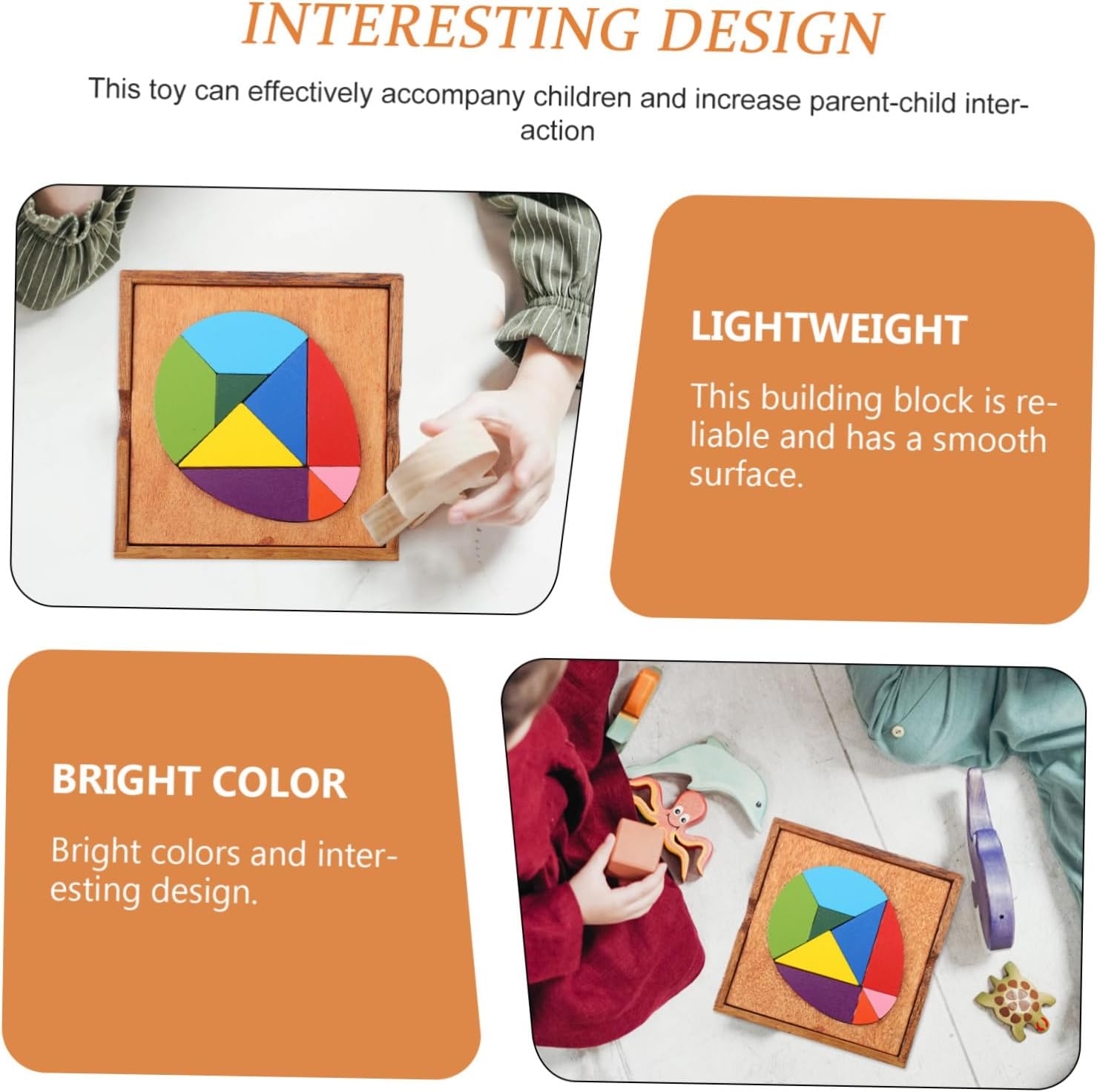 INTERESTING DESIGN

This toy can effectively accompany children and increase parent-child interaction

LIGHTWEIGHT

This building block is reliable and has a smooth surface.

BRIGHT COLOR

Bright colors and interesting design.